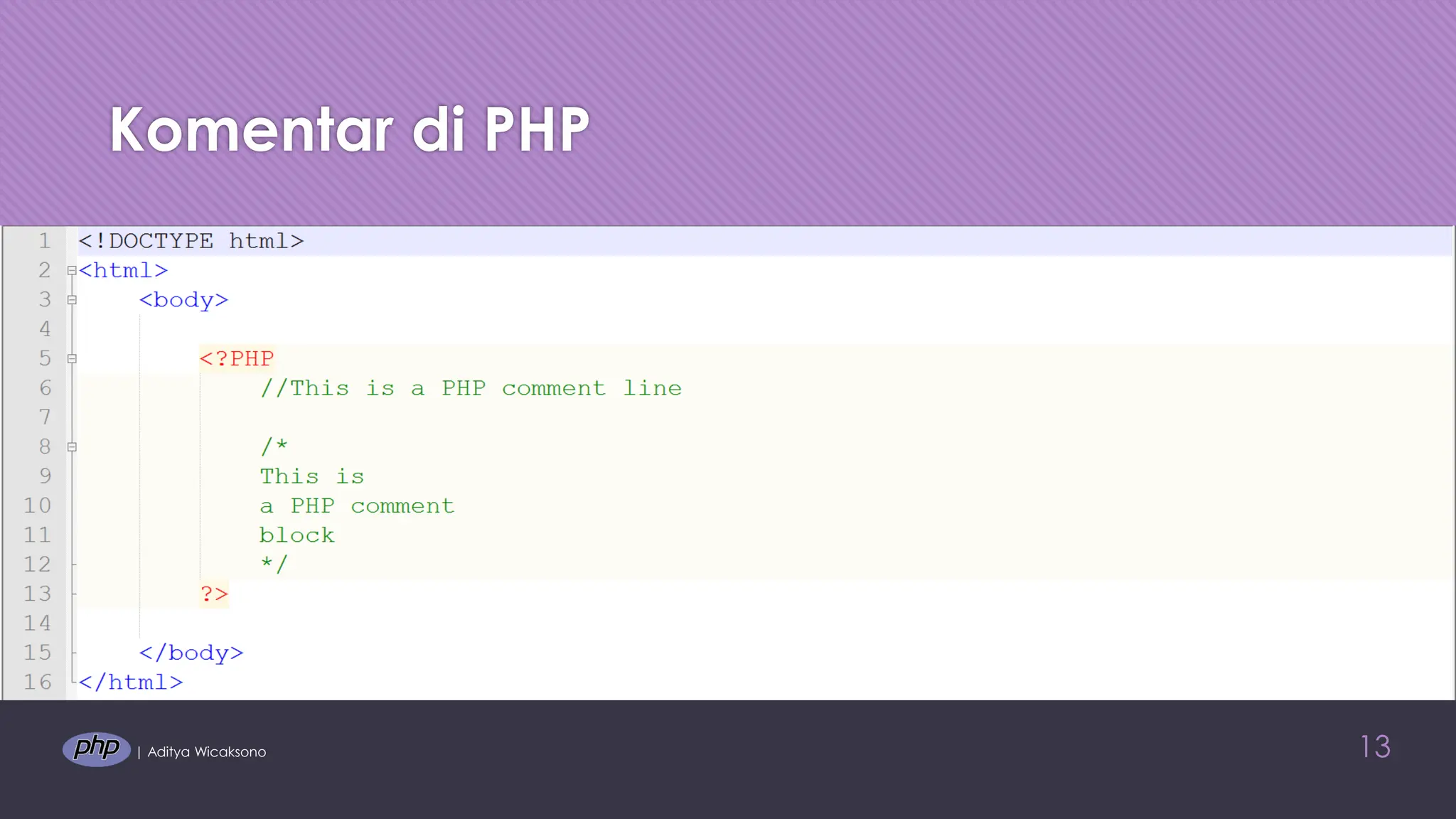 Komentar di PHP

1 <!DOCTYPE html>
2 <html>
3     <body>
4
5         <?PHP
6             //This is a PHP comment line
7
8             /*
9             This is
10            a PHP comment
11            block
12            */
13        ?>
14
15    </body>
16 </html>

php | Aditya Wicaksono

13